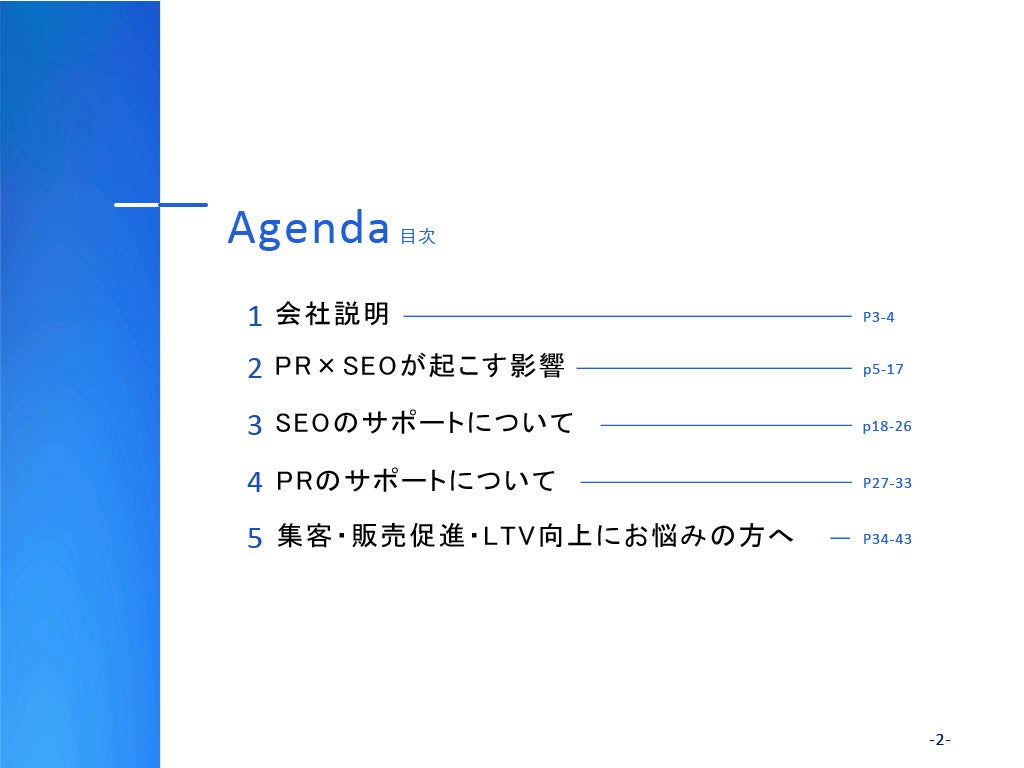 Agenda 目次

1 会社説明 P3-4

2 PR×SEOが起こす影響 p5-17

3 SEOのサポートについて p18-26

4 PRのサポートについて P27-33

5 集客・販売促進・LTV向上にお悩みの方へ P34-43

-2-